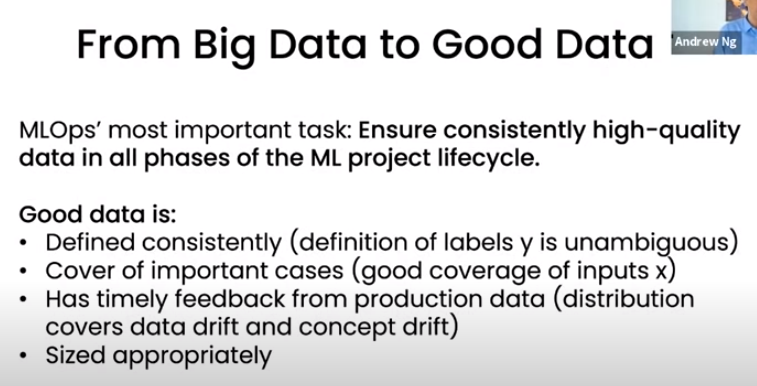 From Big Data to Good Data

Andrew Ng

MLOps' most important task: Ensure consistently high-quality data in all phases of the ML project lifecycle.

Good data is:
• Defined consistently (definition of labels y is unambiguous)
• Cover of important cases (good coverage of inputs x)
• Has timely feedback from production data (distribution covers data drift and concept drift)
• Sized appropriately